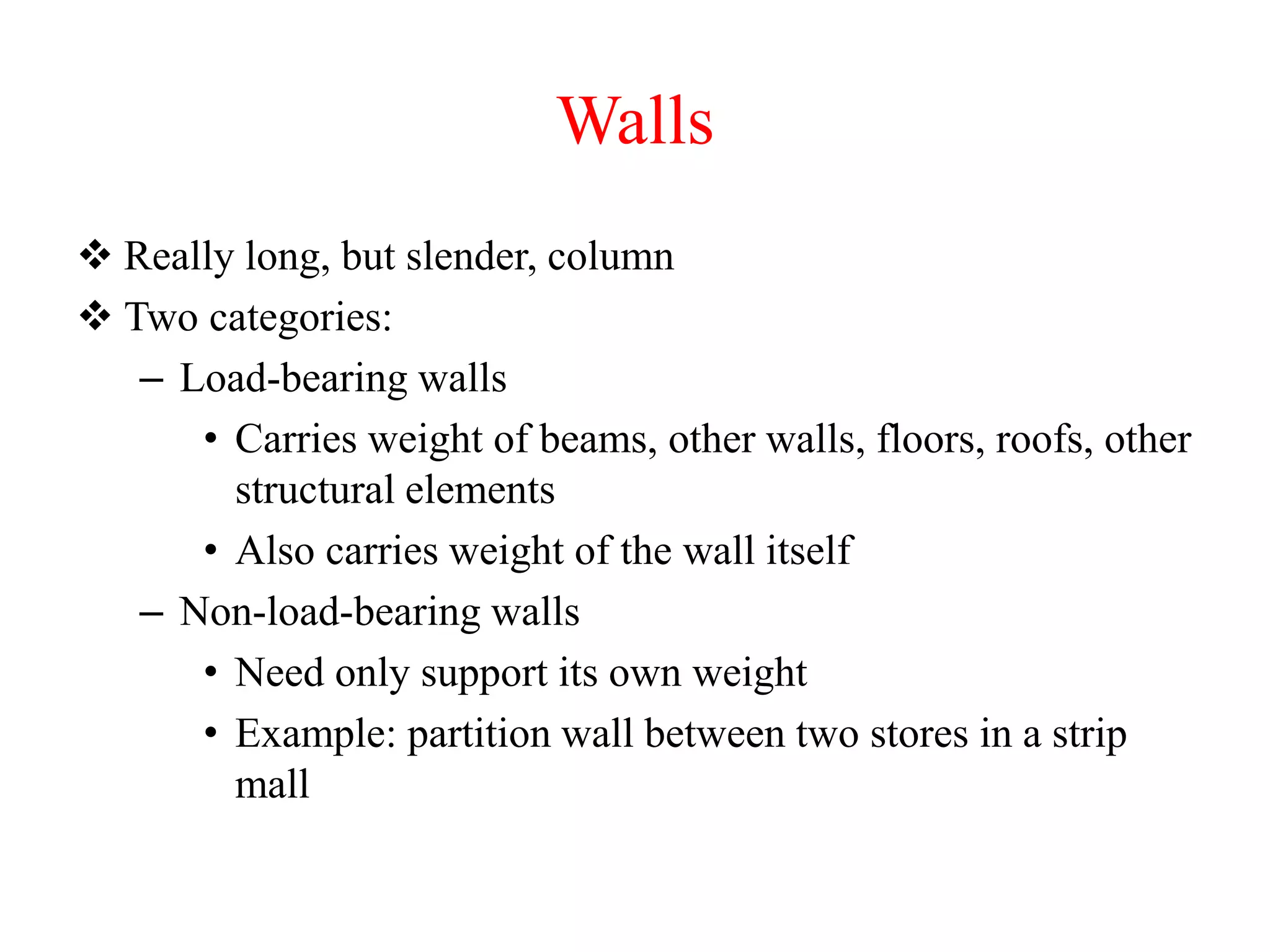 Walls

❖ Really long, but slender, column
❖ Two categories:
– Load-bearing walls
• Carries weight of beams, other walls, floors, roofs, other structural elements
• Also carries weight of the wall itself
– Non-load-bearing walls
• Need only support its own weight
• Example: partition wall between two stores in a strip mall